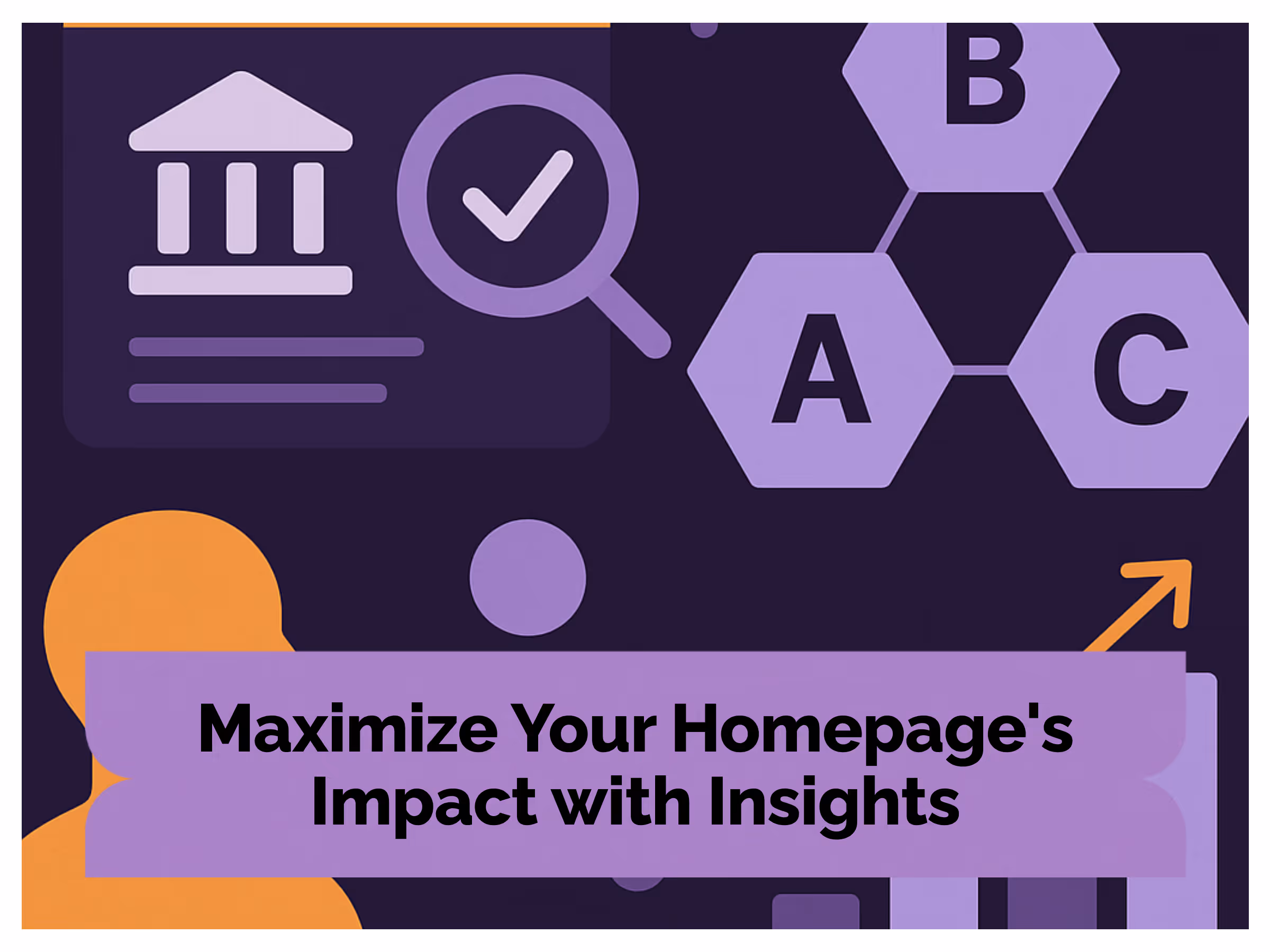 B

A

C

Maximize Your Homepage's Impact with Insights